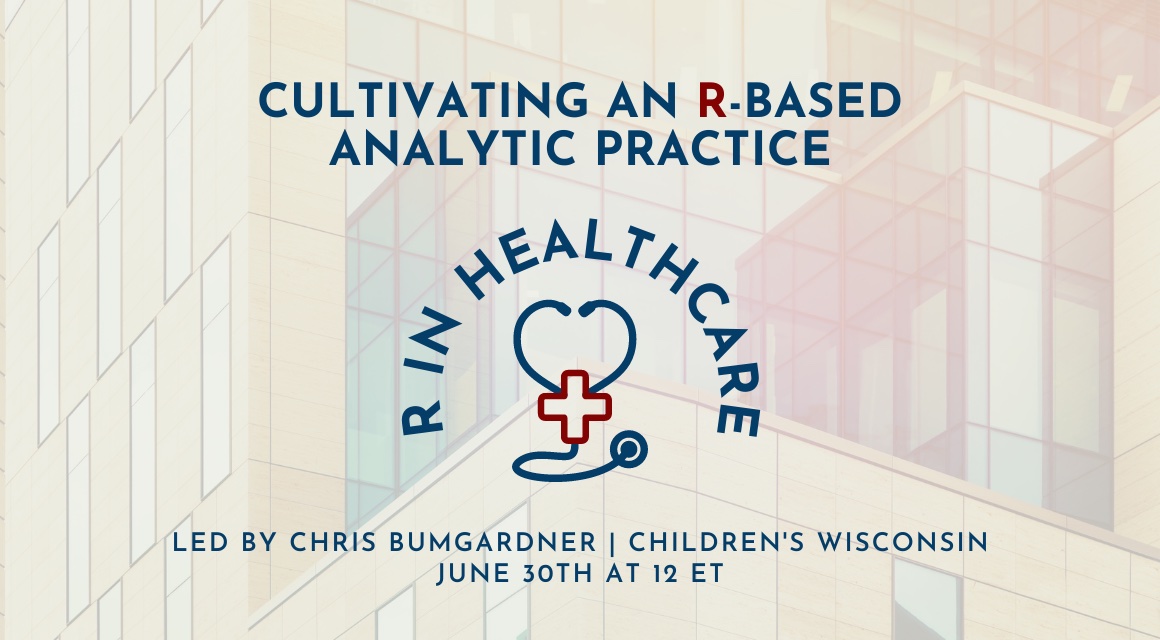 CULTIVATING AN R-BASED ANALYTIC PRACTICE

R IN HEALTHCARE

LED BY CHRIS BUMGARDNER | CHILDREN'S WISCONSIN
JUNE 30TH AT 12 ET